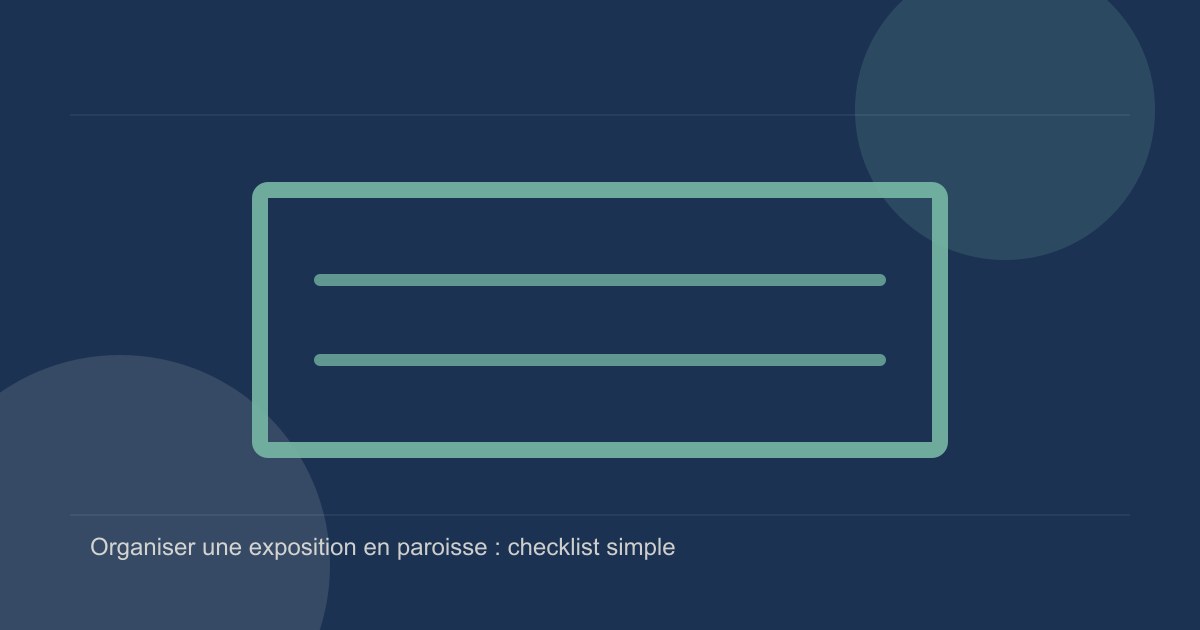 Organiser une exposition en paroisse : checklist simple